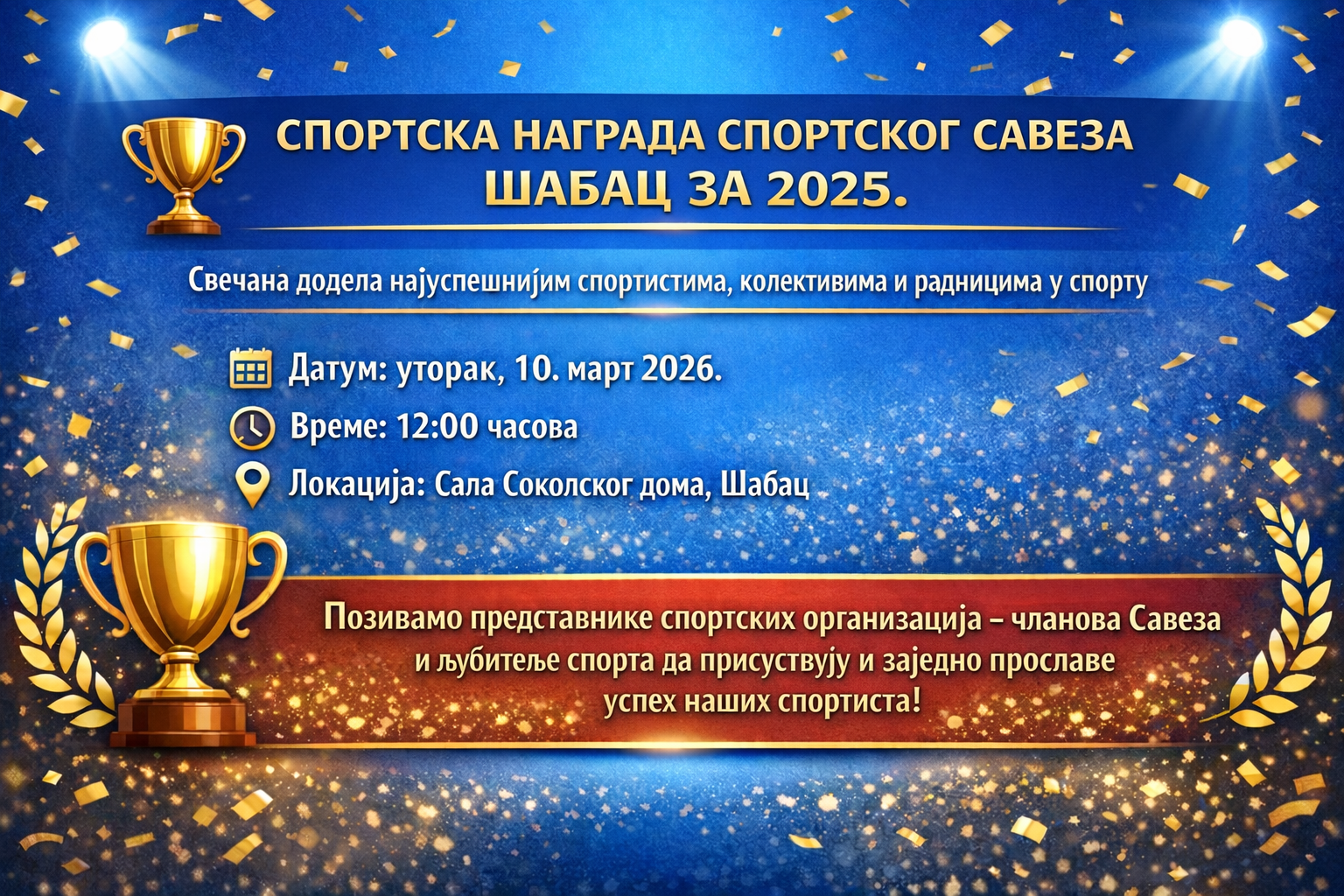 СПОРТСКА НАГРАДА СПОРТСКОГ САВЕЗА
ШАБАЦ ЗА 2025.

Свечана додела најуспешнијим спортистима, колективима и радницима у спорту

Датум: уторак, 10. март 2026.

Време: 12:00 часова

Локација: Сала Соколског дома, Шабац

Позивамо представнике спортских организација – чланова Савеза и љубитеље спорта да присуствују и заједно прославе успех наших спортиста!